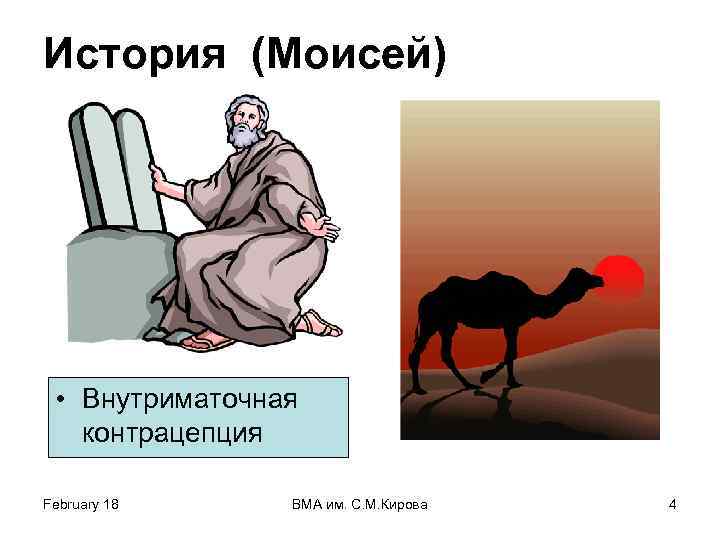 История (Моисей)

• Внутриматочная контрацепция

February 18

ВМА им. С.М.Кирова

4